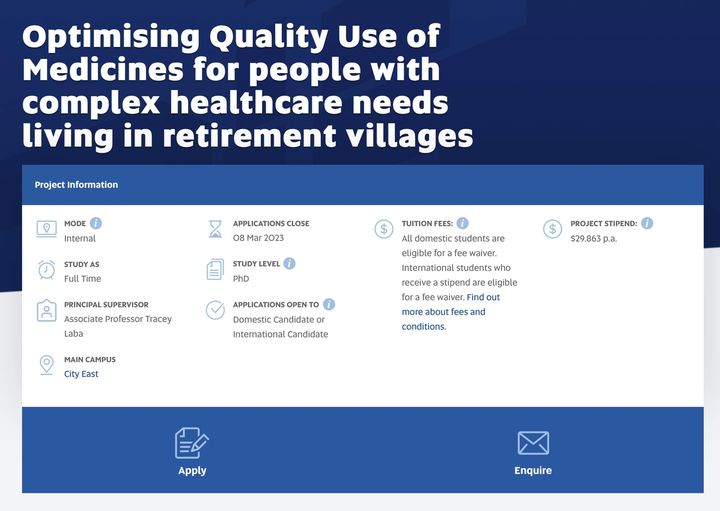 Optimising Quality Use of Medicines for people with complex healthcare needs living in retirement villages

Project Information

MODE
Internal

STUDY AS
Full Time

PRINCIPAL SUPERVISOR
Associate Professor Tracey Laba

MAIN CAMPUS
City East

APPLICATIONS CLOSE
08 Mar 2023

STUDY LEVEL
PhD

APPLICATIONS OPEN TO
Domestic Candidate or International Candidate

TUITION FEES:
All domestic students are eligible for a fee waiver. International students who receive a stipend are eligible for a fee waiver. Find out more about fees and conditions.

PROJECT STIPEND:
$29,863 p.a.

Apply

Enquire